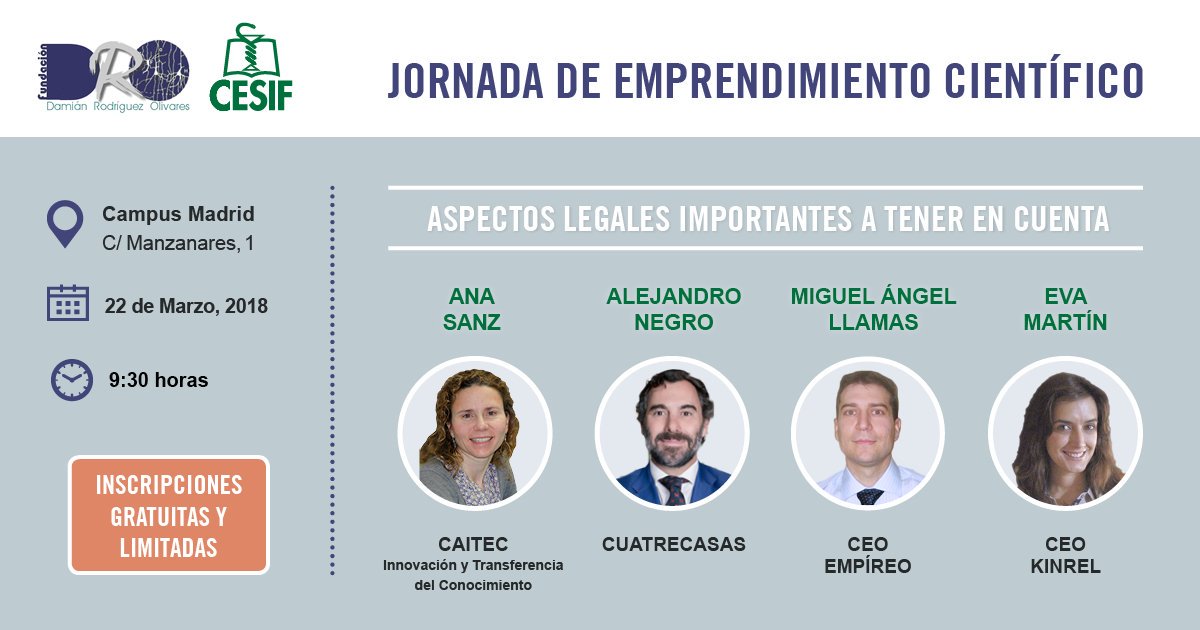 Fundación DRO
Damián Rodríguez Olivares

CESIF

JORNADA DE EMPRENDIMIENTO CIENTÍFICO

Campus Madrid
C/ Manzanares, 1

22 de Marzo, 2018

9:30 horas

INSCRIPCIONES GRATUITAS Y LIMITADAS

ASPECTOS LEGALES IMPORTANTES A TENER EN CUENTA

ANA SANZ

CAITEC
Innovación y Transferencia del Conocimiento

ALEJANDRO NEGRO

CUATRECASAS

MIGUEL ÁNGEL LLAMAS

CEO
EMPÍREO

EVA MARTÍN

CEO
KINREL